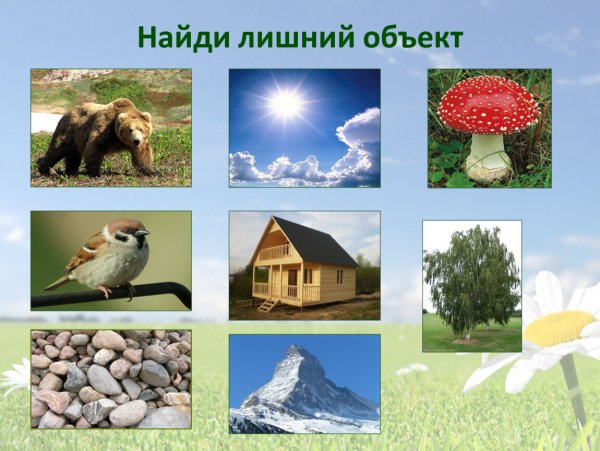 Найди лишний объект